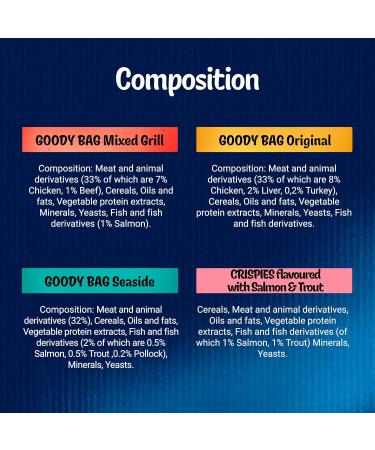 Composition

GOODY BAG Mixed Grill

Composition: Meat and animal derivatives (33% of which are 7% Chicken, 1% Beef), Cereals, Oils and fats, Vegetable protein extracts, Minerals, Yeasts, Fish and fish derivatives (1% Salmon).

GOODY BAG Original

Composition: Meat and animal derivatives (33% of which are 8% Chicken, 2% Liver, 0,2% Turkey), Cereals, Oils and fats, Vegetable protein extracts, Minerals, Yeasts, Fish and fish derivatives.

GOODY BAG Seaside

Composition: Meat and animal derivatives (32%), Cereals, Oils and fats, Vegetable protein extracts, Fish and fish derivatives (2% of which are 0.5% Salmon, 0.5% Trout ,0.2% Pollock), Minerals, Yeasts.

CRISPIES flavoured with Salmon & Trout

Cereals, Meat and animal derivatives, Oils and fats, Vegetable protein extracts, Fish and fish derivatives (of which 1% Salmon, 1% Trout) Minerals, Yeasts.